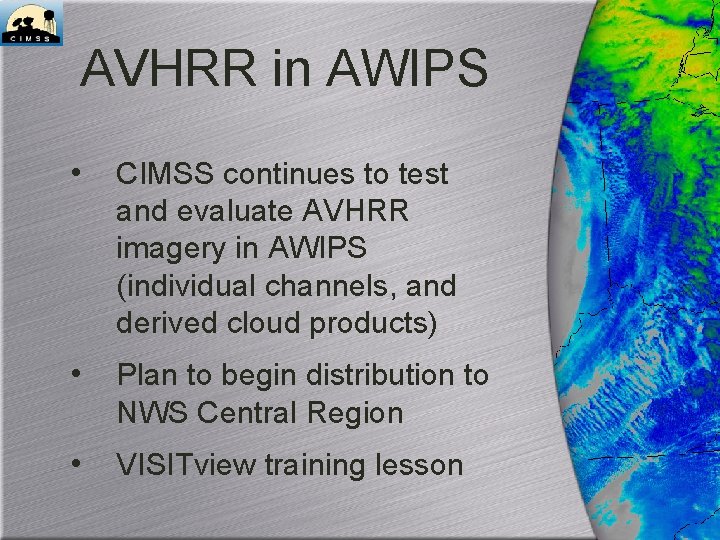 CIMSS

AVHRR in AWIPS

• CIMSS continues to test and evaluate AVHRR imagery in AWIPS (individual channels, and derived cloud products)

• Plan to begin distribution to NWS Central Region

• VISITview training lesson